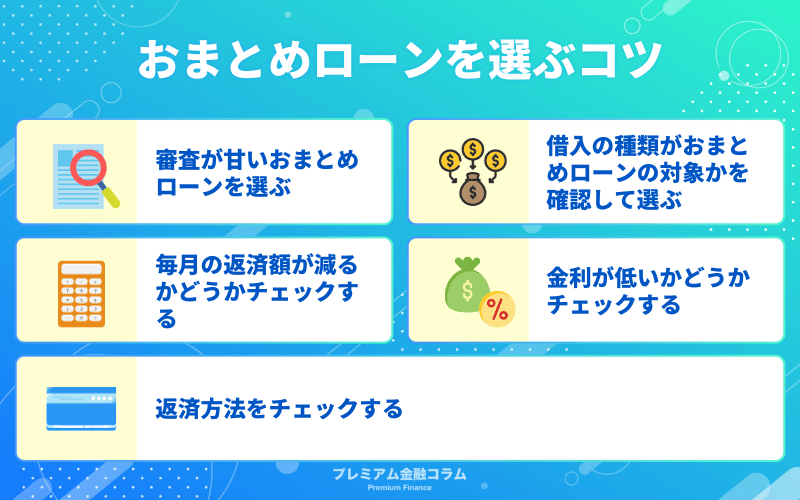 おまとめローンを選ぶコツ

審査が甘いおまとめローンを選ぶ

借入の種類がおまとめローンの対象かを確認して選ぶ

毎月の返済額が減るかどうかチェックする

金利が低いかどうかチェックする

返済方法をチェックする

プレミアム金融コラム
Premium Finance